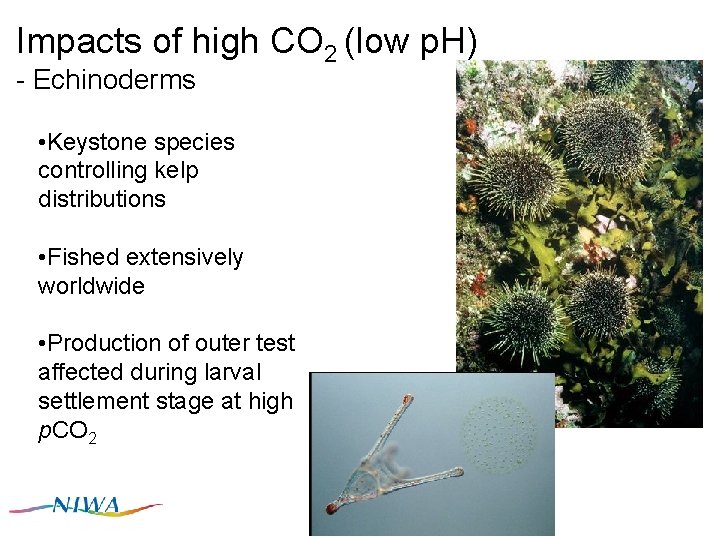 Impacts of high $CO_2$ (low pH)
- Echinoderms

•Keystone species controlling kelp distributions

•Fished extensively worldwide

•Production of outer test affected during larval settlement stage at high $pCO_2$

NIWA